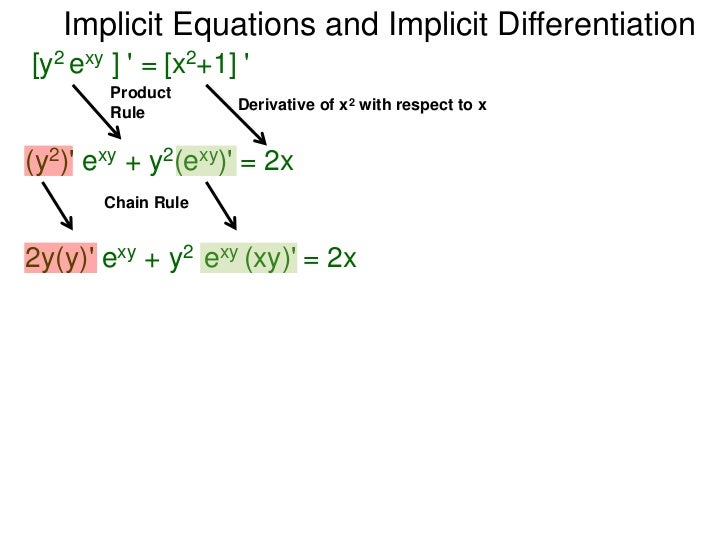 Implicit Equations and Implicit Differentiation

$[y^2 e^{xy}]' = [x^2+1]'$

Product Rule

Derivative of $x^2$ with respect to x

$(y^2)' e^{xy} + y^2(e^{xy})' = 2x$

Chain Rule

$2y(y)' e^{xy} + y^2 e^{xy} (xy)' = 2x$